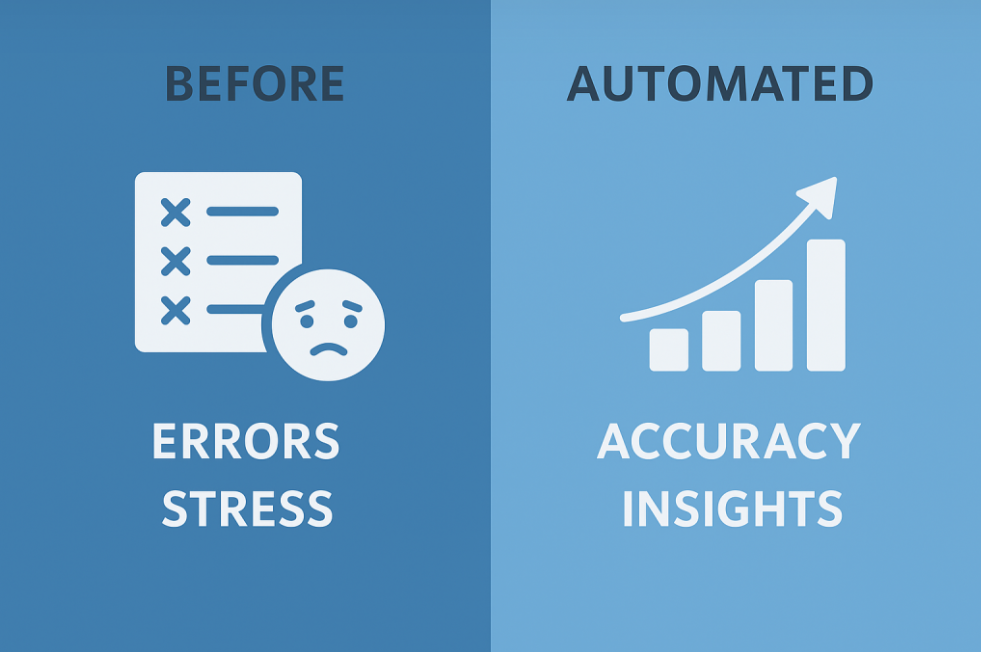 BEFORE

ERRORS
STRESS

AUTOMATED

ACCURACY
INSIGHTS